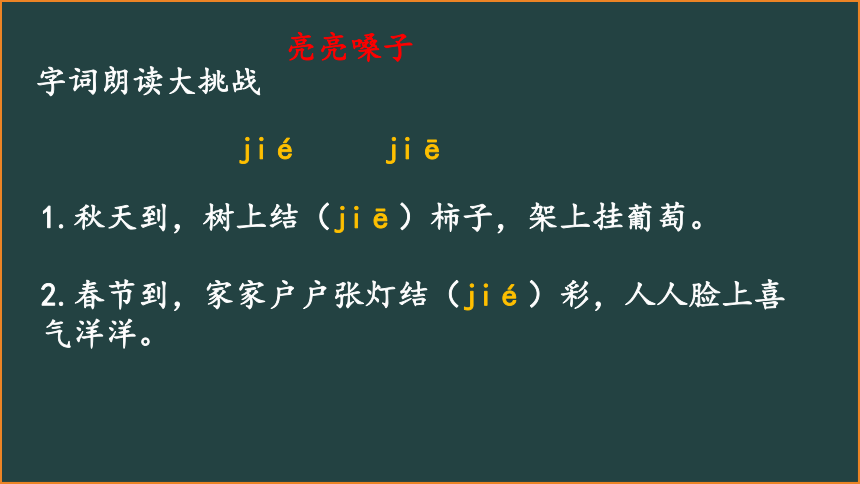 亮亮嗓子

字词朗读大挑战

jié　　jiē

1.秋天到，树上结（jiē）柿子，架上挂葡萄。

2.春节到，家家户户张灯结（jié）彩，人人脸上喜气洋洋。